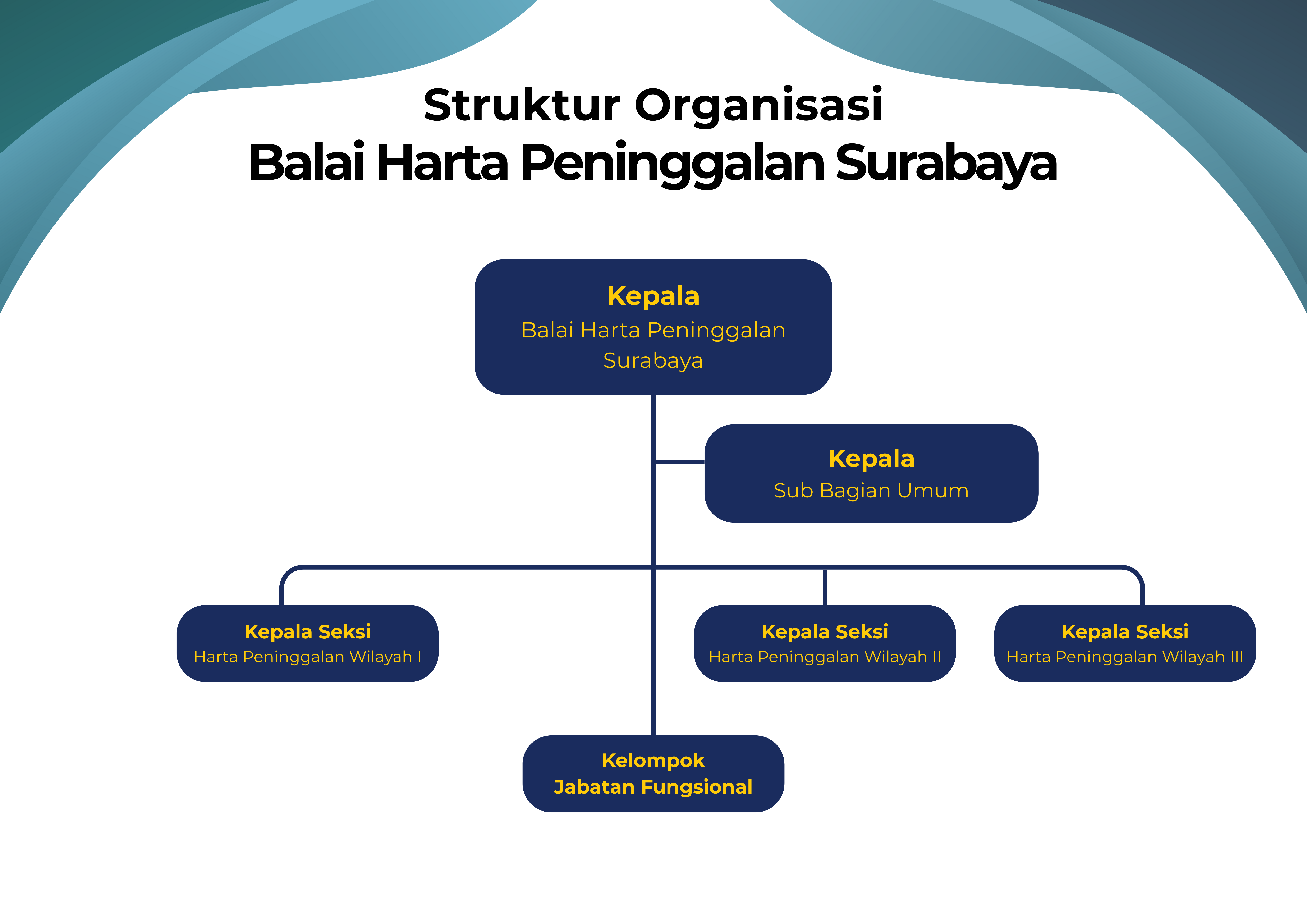 Struktur Organisasi
Balai Harta Peninggalan Surabaya

Kepala
Balai Harta Peninggalan Surabaya

Kepala
Sub Bagian Umum

Kepala Seksi
Harta Peninggalan Wilayah I

Kepala Seksi
Harta Peninggalan Wilayah II

Kepala Seksi
Harta Peninggalan Wilayah III

Kelompok
Jabatan Fungsional